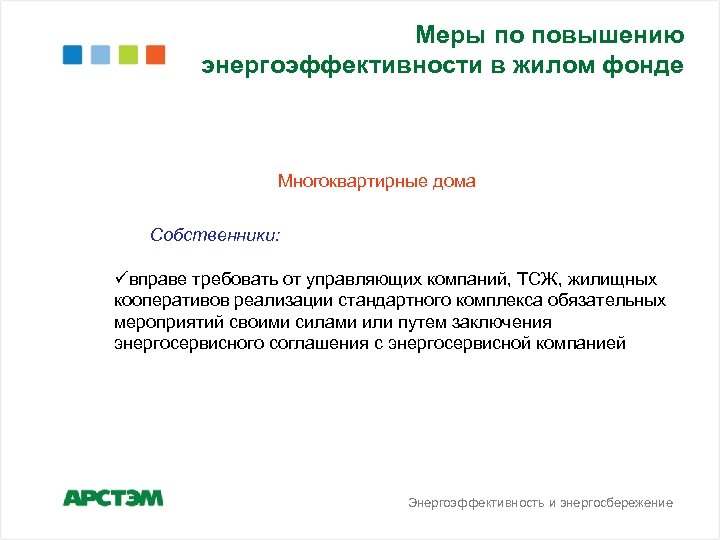 Меры по повышению энергоэффективности в жилом фонде

Многоквартирные дома

Собственники:

✓вправе требовать от управляющих компаний, ТСЖ, жилищных кооперативов реализации стандартного комплекса обязательных мероприятий своими силами или путем заключения энергосервисного соглашения с энергосервисной компанией

АРСТЭМ

Энергоэффективность и энергосбережение